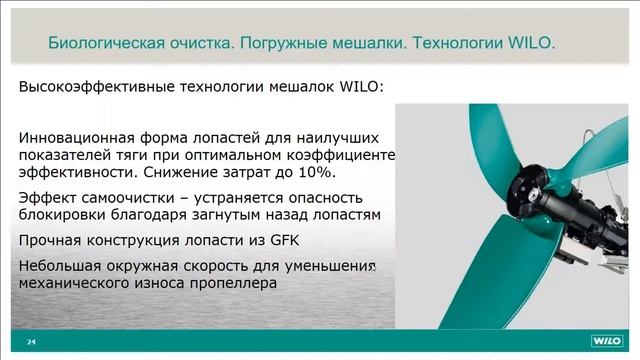 Биологическая очистка. Погружные мешалки. Технологии WILO.

Высокоэффективные технологии мешалок WILO:

Инновационная форма лопастей для наилучших показателей тяги при оптимальном коэффициенте эффективности. Снижение затрат до 10%.

Эффект самоочистки – устраняется опасность блокировки благодаря загнутым назад лопастям

Прочная конструкция лопасти из GFK

Небольшая окружная скорость для уменьшения механического износа пропеллера

24

WILO